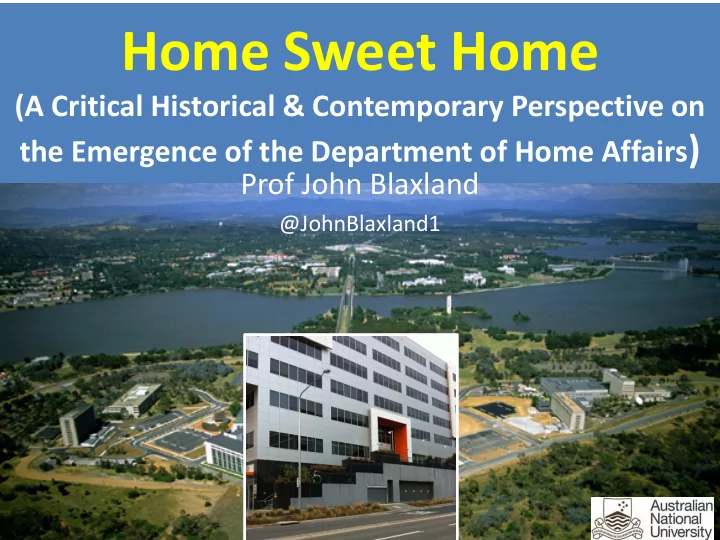 Home Sweet Home

(A Critical Historical & Contemporary Perspective on the Emergence of the Department of Home Affairs)

Prof John Blaxland

@JohnBlaxland1

Australian National University